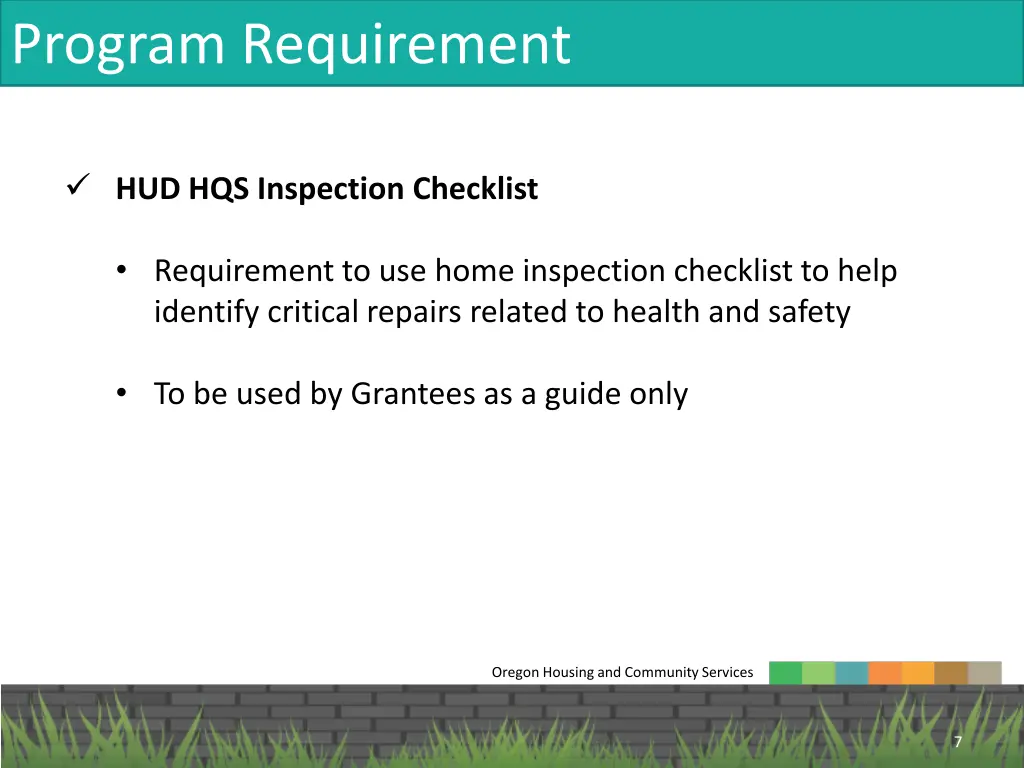 Program Requirement

✓ HUD HQS Inspection Checklist

• Requirement to use home inspection checklist to help identify critical repairs related to health and safety

• To be used by Grantees as a guide only

Oregon Housing and Community Services

7